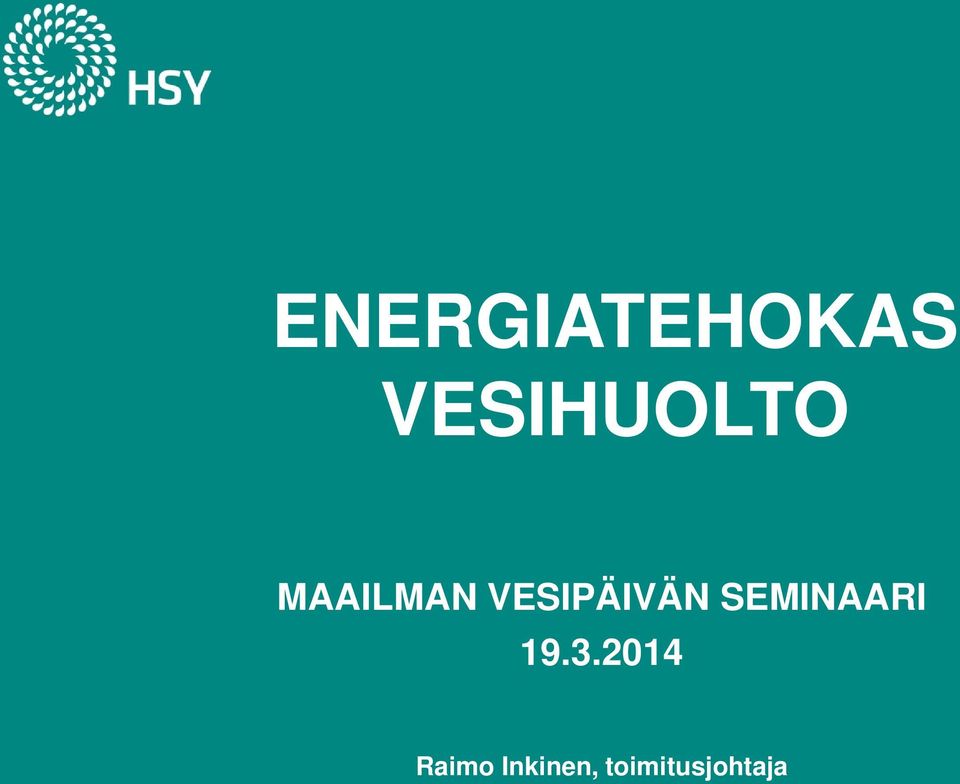 HSY

ENERGIATEHOKAS VESIHUOLTO

MAAILMAN VESIPÄIVÄN SEMINAARI
19.3.2014

Raimo Inkinen, toimitusjohtaja